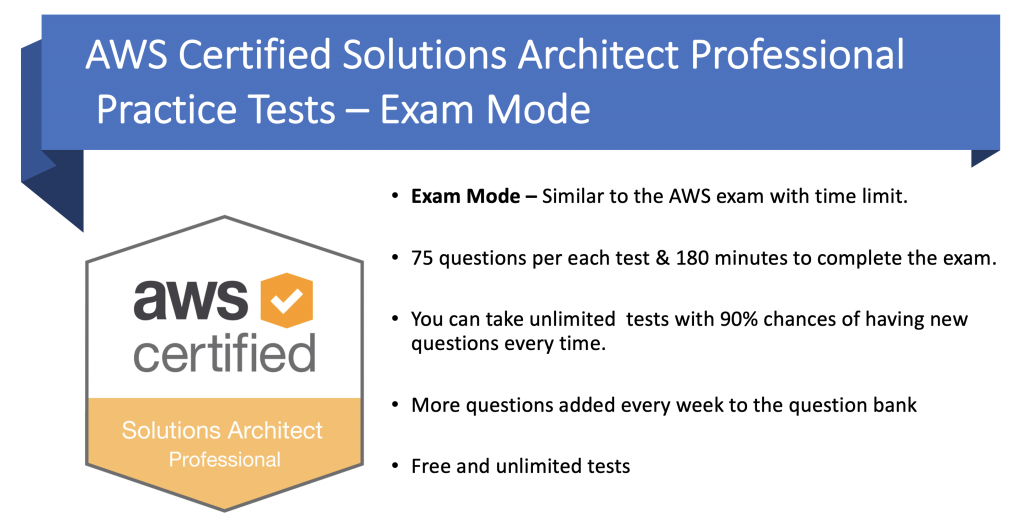 AWS Certified Solutions Architect Professional
Practice Tests – Exam Mode

aws
certified
Solutions Architect
Professional

• Exam Mode – Similar to the AWS exam with time limit.

• 75 questions per each test & 180 minutes to complete the exam.

• You can take unlimited tests with 90% chances of having new questions every time.

• More questions added every week to the question bank

• Free and unlimited tests